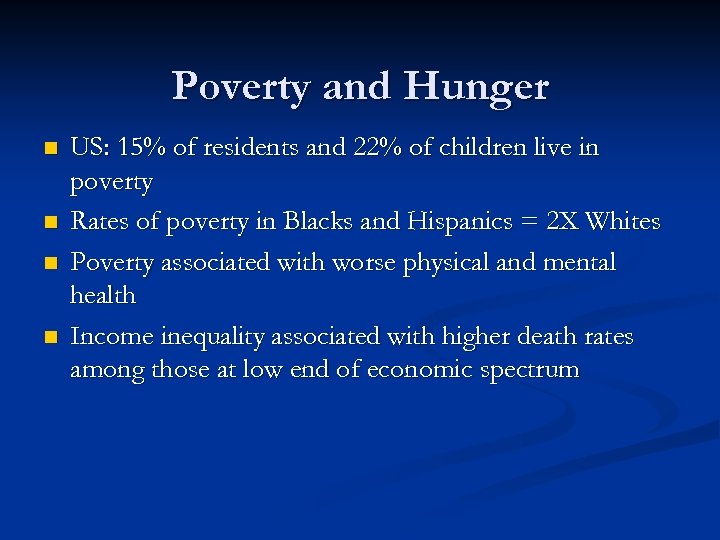 Poverty and Hunger

- US: 15% of residents and 22% of children live in poverty
- Rates of poverty in Blacks and Hispanics = 2X Whites
- Poverty associated with worse physical and mental health
- Income inequality associated with higher death rates among those at low end of economic spectrum